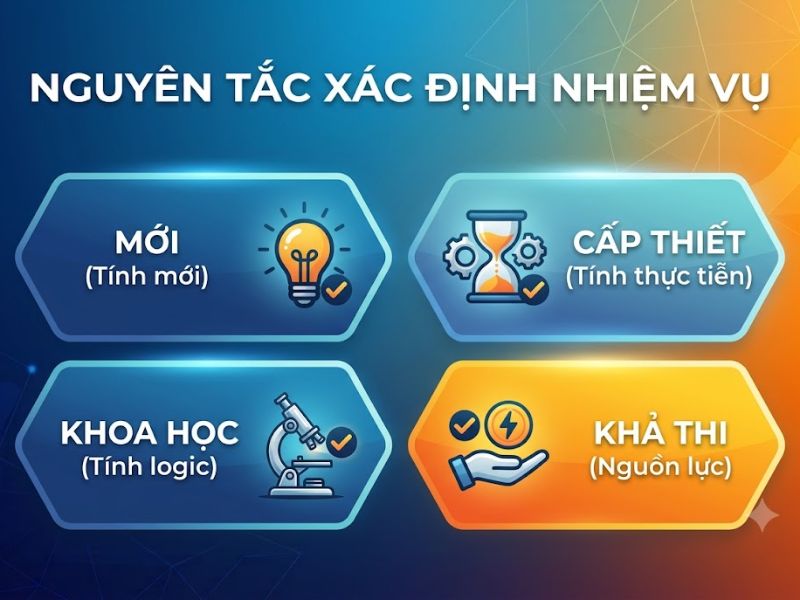 NGUYÊN TẮC XÁC ĐỊNH NHIỆM VỤ

MỚI
(Tính mới)

CẤP THIẾT
(Tính thực tiễn)

KHOA HỌC
(Tính logic)

KHẢ THI
(Nguồn lực)